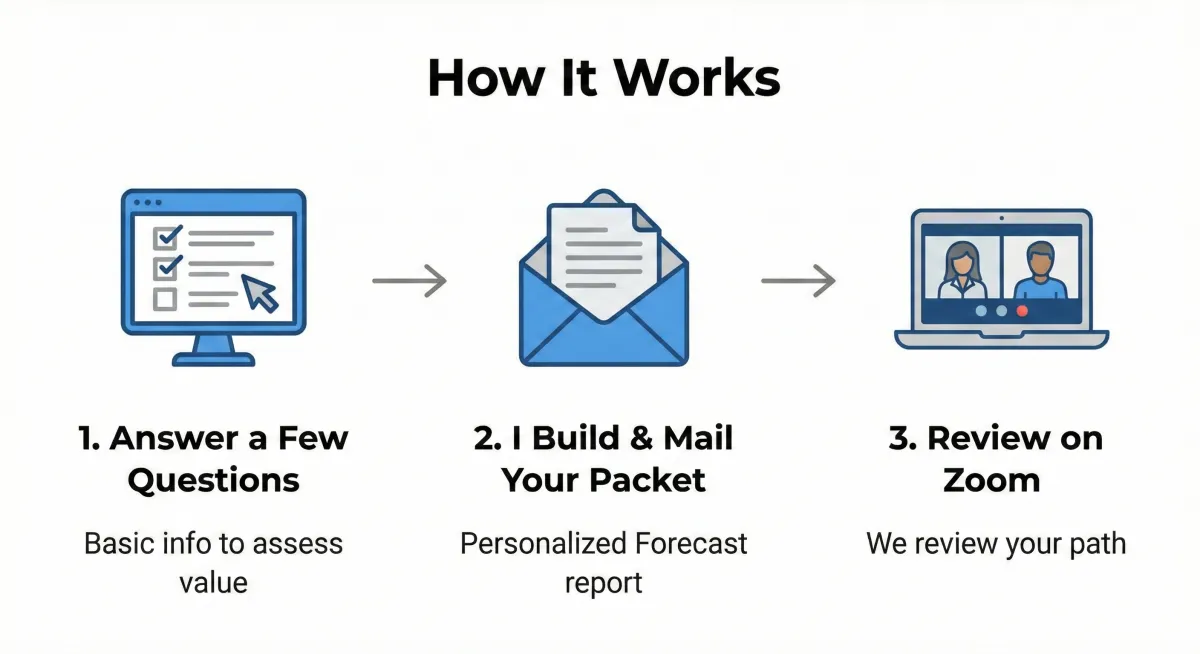 How It Works

1. Answer a Few Questions

Basic info to assess value

2. I Build & Mail Your Packet

Personalized Forecast report

3. Review on Zoom

We review your path